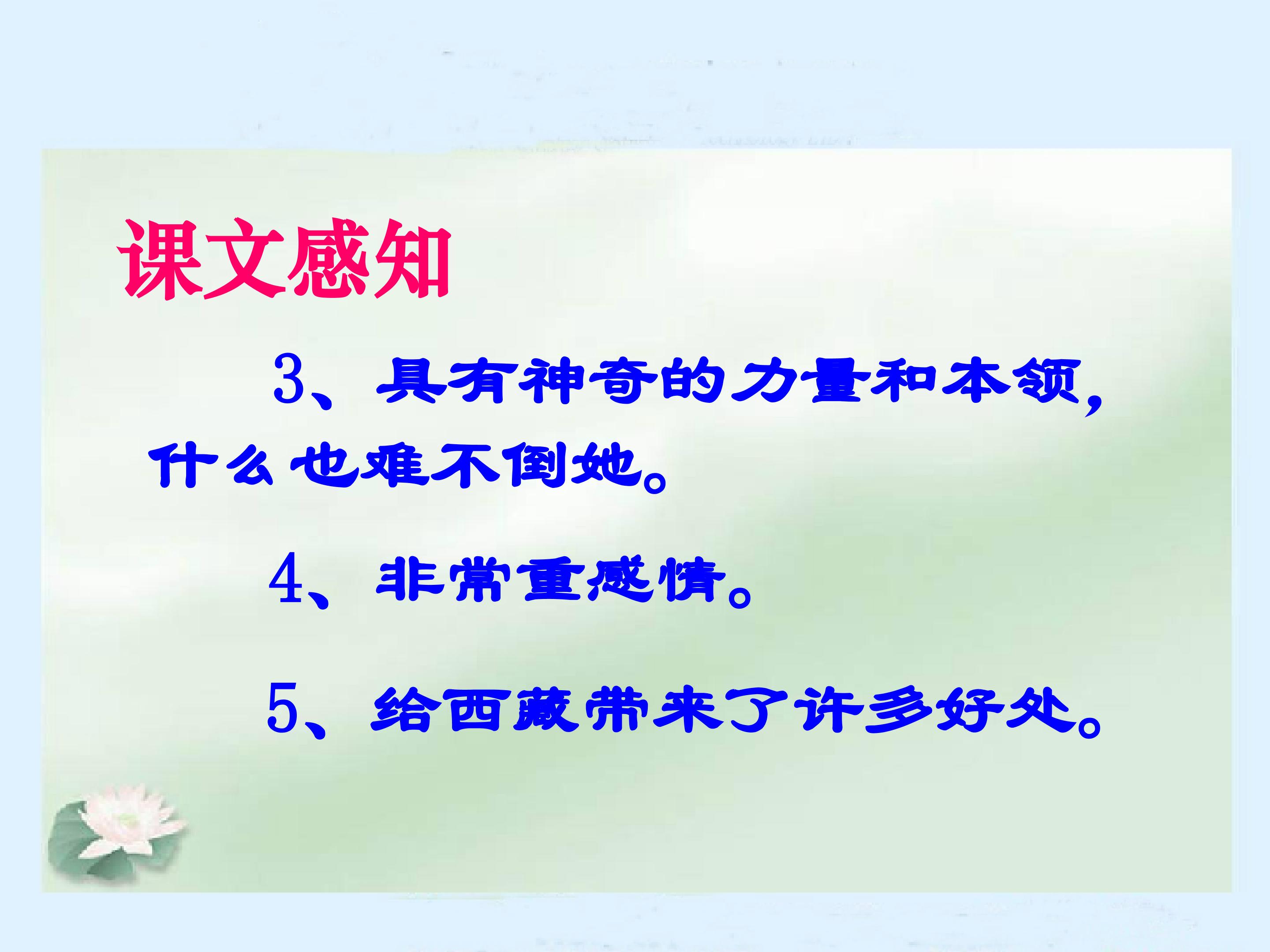 课文感知

3、具有神奇的力量和本领，什么也难不倒她。

4、非常重感情。

5、给西藏带来了许多好处。